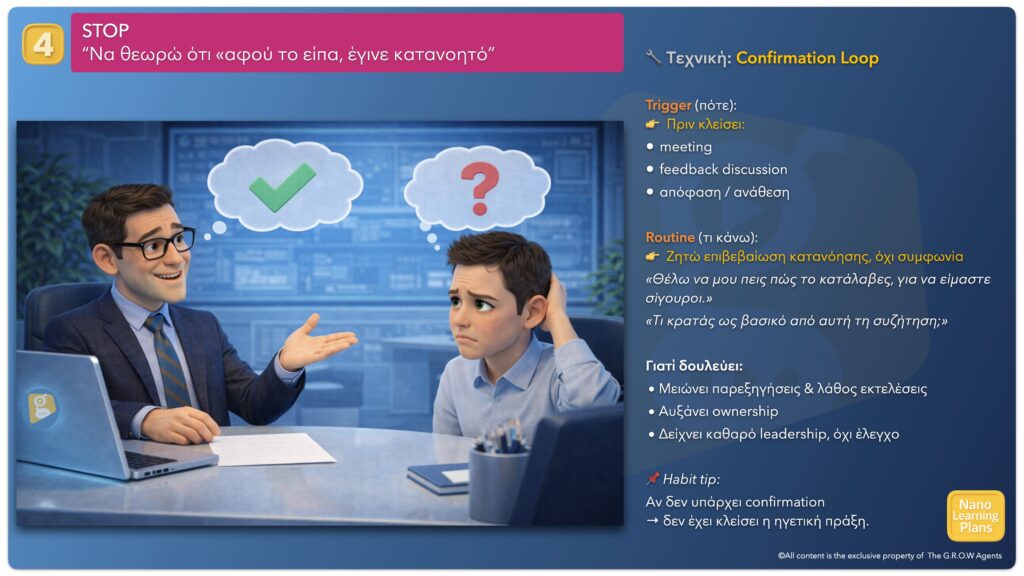 4

STOP
"Να θεωρώ ότι «αφού το είπα, έγινε κατανοητό"

🔧 Τεχνική: Confirmation Loop

Trigger (πότε):
👉 Πριν κλείσει:
• meeting
• feedback discussion
• απόφαση / ανάθεση

Routine (τι κάνω):
👉 Ζητώ επιβεβαίωση κατανόησης, όχι συμφωνία
«Θέλω να μου πεις πώς το κατάλαβες, για να είμαστε σίγουροι.»
«Τι κρατάς ως βασικό από αυτή τη συζήτηση;»

Γιατί δουλεύει:
• Μειώνει παρεξηγήσεις & λάθος εκτελέσεις
• Αυξάνει ownership
• Δείχνει καθαρό leadership, όχι έλεγχο

📌 Habit tip:
Αν δεν υπάρχει confirmation
→ δεν έχει κλείσει η ηγετική πράξη.

Nano Learning Plans

©All content is the exclusive property of The G.R.O.W Agents